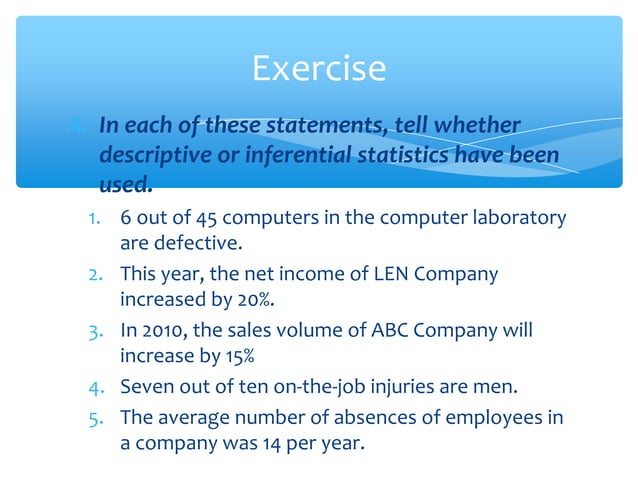 Exercise

A. In each of these statements, tell whether descriptive or inferential statistics have been used.

1. 6 out of 45 computers in the computer laboratory are defective.
2. This year, the net income of LEN Company increased by 20%.
3. In 2010, the sales volume of ABC Company will increase by 15%
4. Seven out of ten on-the-job injuries are men.
5. The average number of absences of employees in a company was 14 per year.